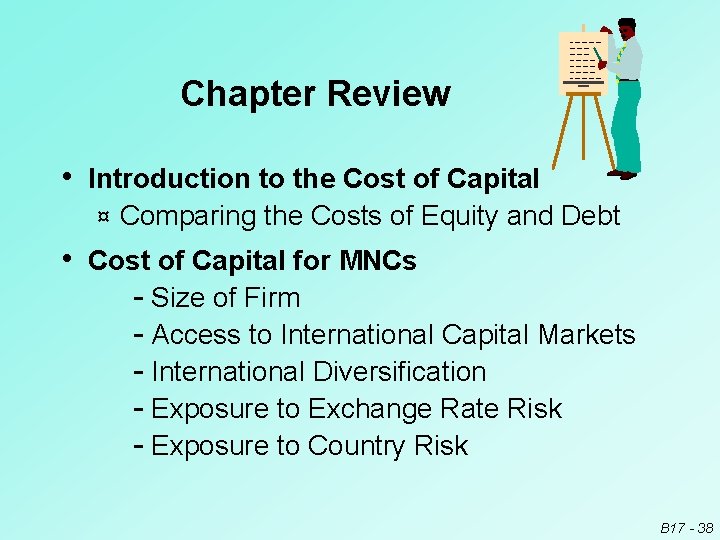 Chapter Review

• Introduction to the Cost of Capital
¤ Comparing the Costs of Equity and Debt

• Cost of Capital for MNCs
- Size of Firm
- Access to International Capital Markets
- International Diversification
- Exposure to Exchange Rate Risk
- Exposure to Country Risk

B17 - 38